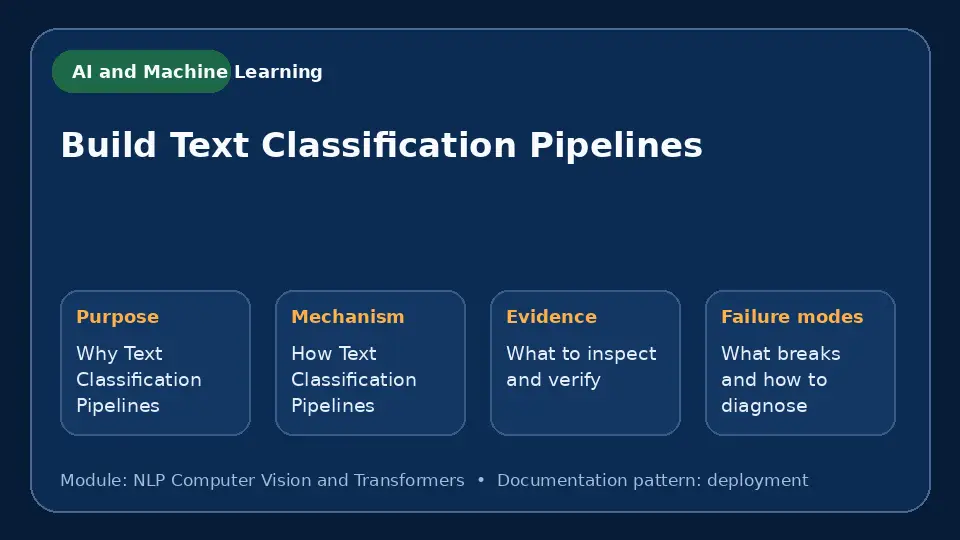 AI and Machine Learning

Build Text Classification Pipelines

Purpose
Why Text Classification Pipelines

Mechanism
How Text Classification Pipelines

Evidence
What to inspect and verify

Failure modes
What breaks and how to diagnose

Module: NLP Computer Vision and Transformers • Documentation pattern: deployment